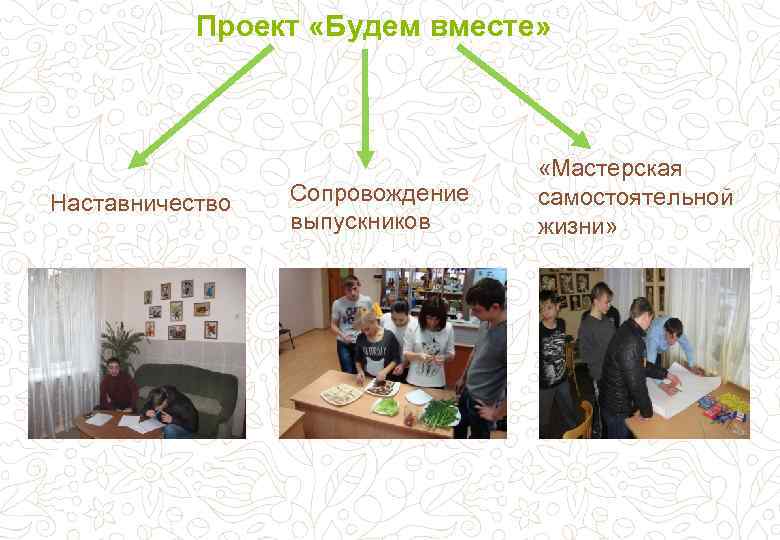 Проект «Будем вместе»

Наставничество

Сопровождение выпускников

«Мастерская самостоятельной жизни»